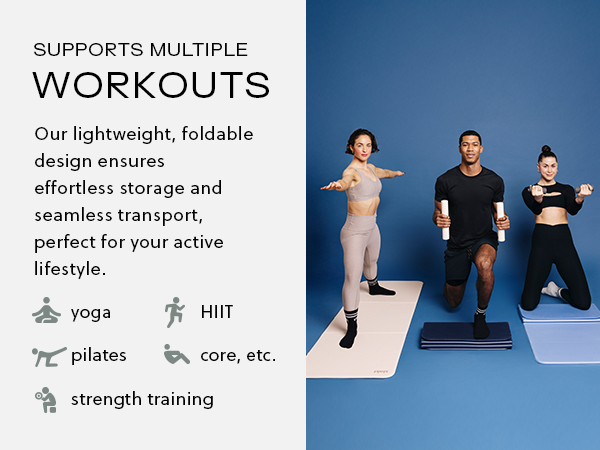 SUPPORTS MULTIPLE
WORKOUTS

Our lightweight, foldable design ensures effortless storage and seamless transport, perfect for your active lifestyle.

yoga
HIIT
pilates
core, etc.
strength training